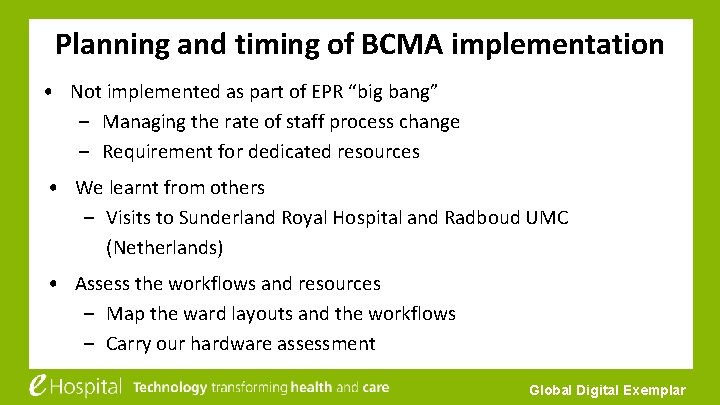 Planning and timing of BCMA implementation

• Not implemented as part of EPR "big bang"
- Managing the rate of staff process change
- Requirement for dedicated resources

• We learnt from others
- Visits to Sunderland Royal Hospital and Radboud UMC (Netherlands)

• Assess the workflows and resources
- Map the ward layouts and the workflows
- Carry our hardware assessment

eHospital Technology transforming health and care

Global Digital Exemplar